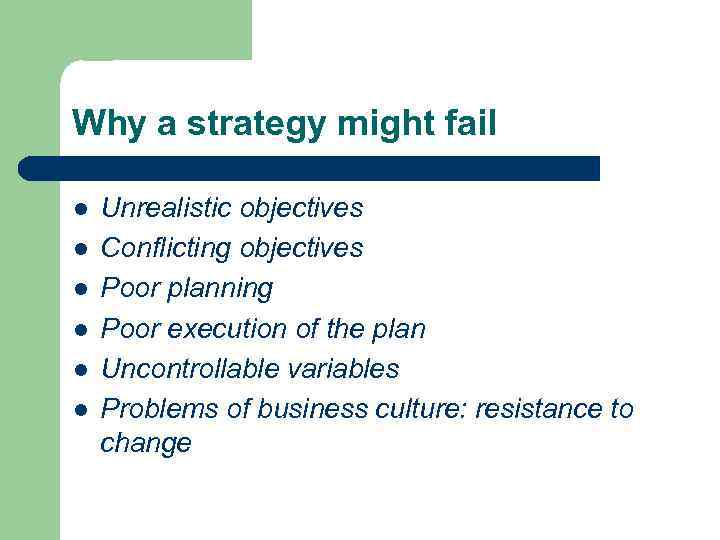 Why a strategy might fail

- Unrealistic objectives
- Conflicting objectives
- Poor planning
- Poor execution of the plan
- Uncontrollable variables
- Problems of business culture: resistance to change